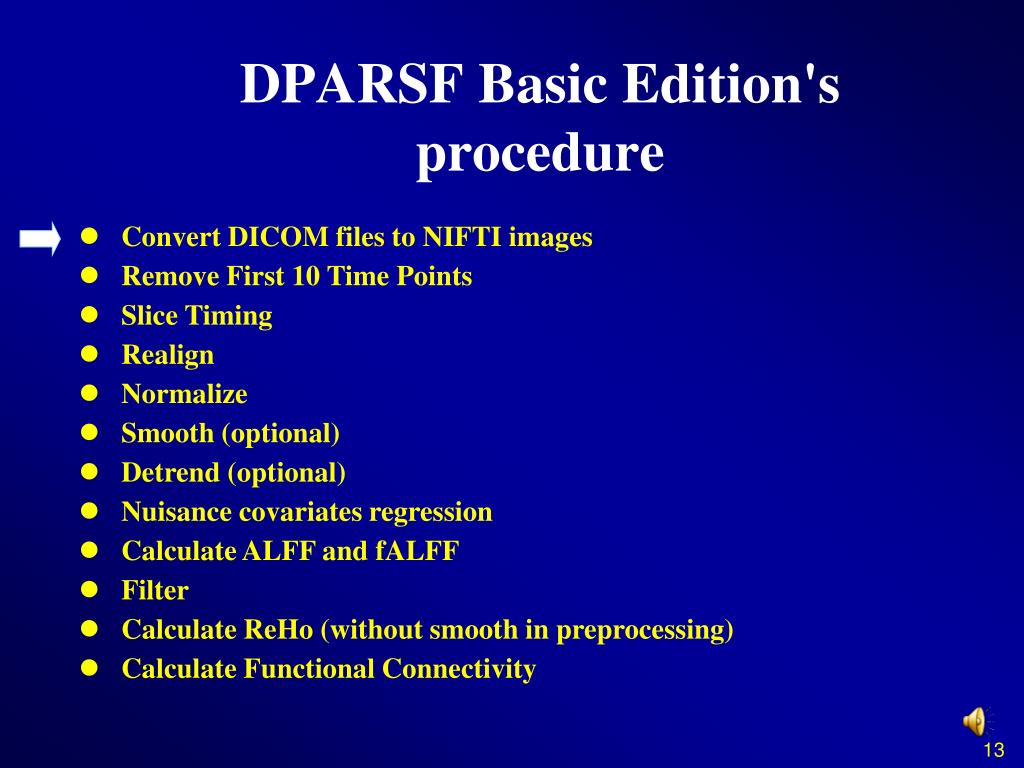 DPARSF Basic Edition's procedure

- Convert DICOM files to NIFTI images
- Remove First 10 Time Points
- Slice Timing
- Realign
- Normalize
- Smooth (optional)
- Detrend (optional)
- Nuisance covariates regression
- Calculate ALFF and fALFF
- Filter
- Calculate ReHo (without smooth in preprocessing)
- Calculate Functional Connectivity

13